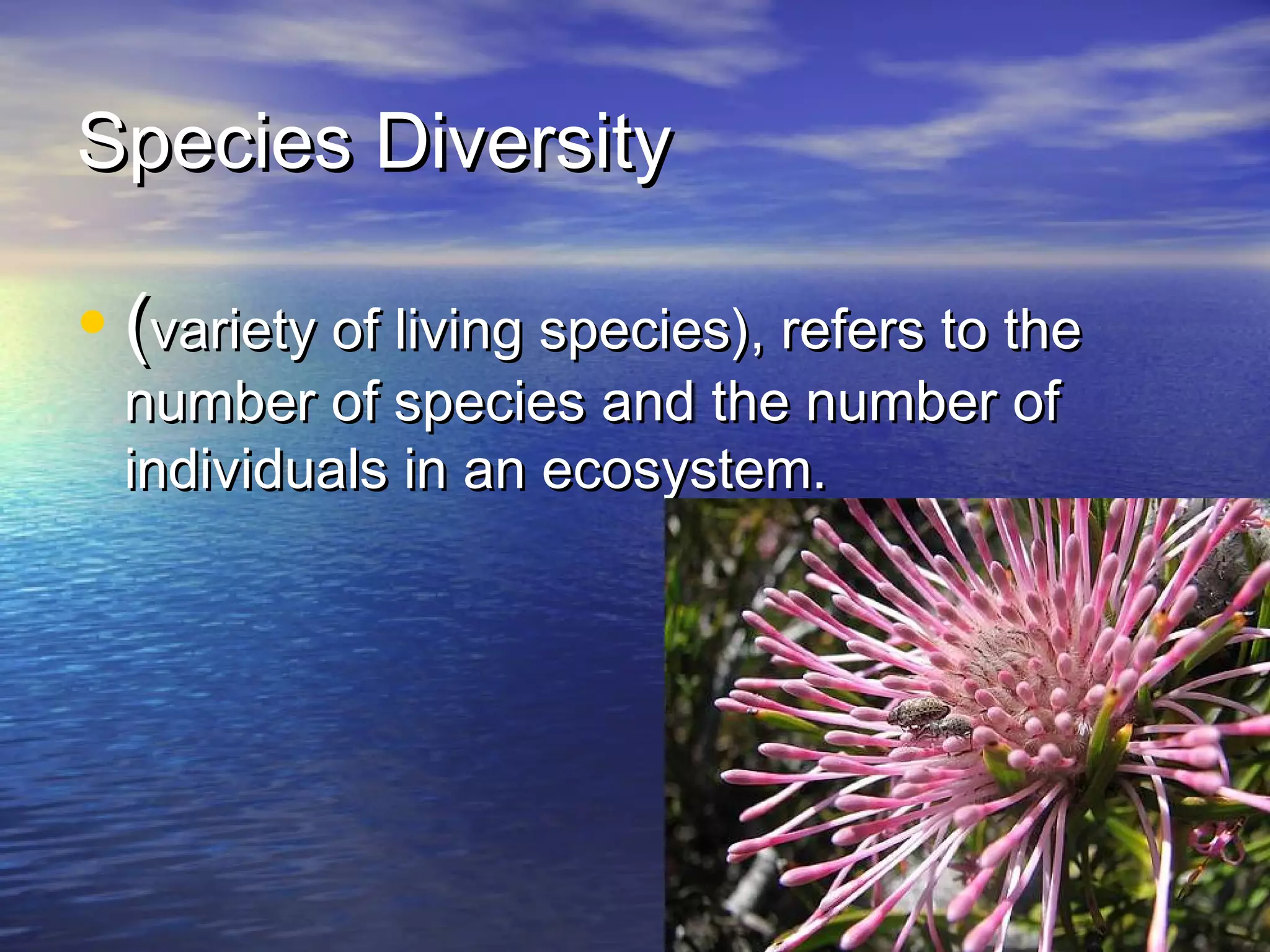 Species Diversity

• (variety of living species), refers to the number of species and the number of individuals in an ecosystem.